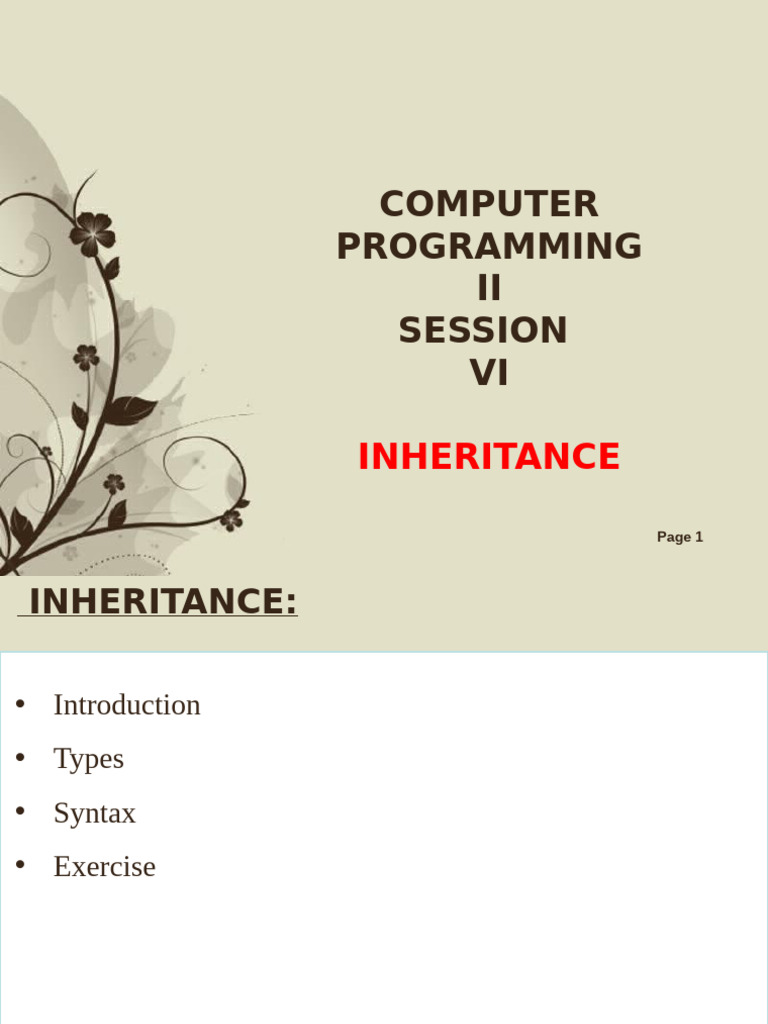 COMPUTER PROGRAMMING II SESSION VI

INHERITANCE

Page 1

INHERITANCE:

• Introduction
• Types
• Syntax
• Exercise